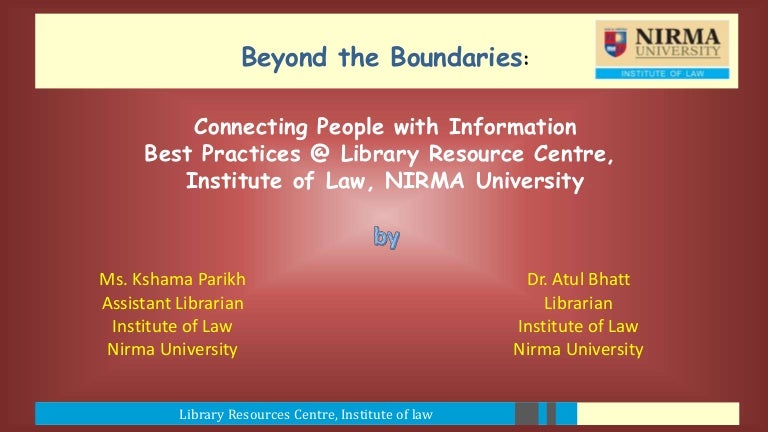 Beyond the Boundaries:

NIRMA UNIVERSITY
INSTITUTE OF LAW

Connecting People with Information
Best Practices @ Library Resource Centre, Institute of Law, NIRMA University

by

Ms. Kshama Parikh
Assistant Librarian
Institute of Law
Nirma University

Dr. Atul Bhatt
Librarian
Institute of Law
Nirma University

Library Resources Centre, Institute of law